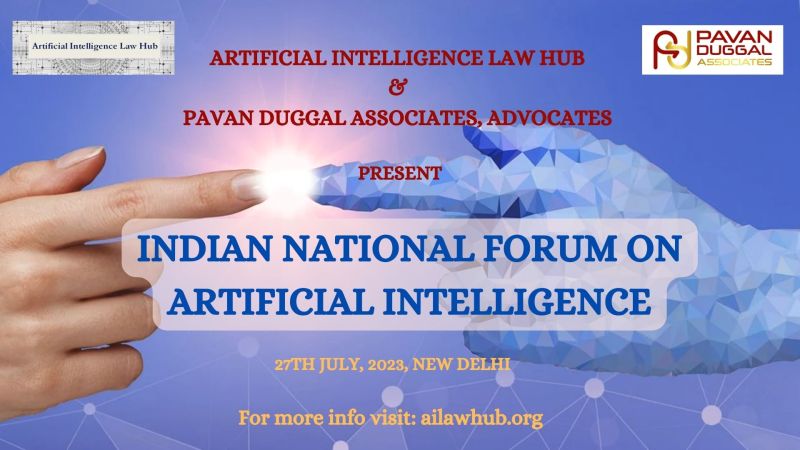 Artificial Intelligence Law Hub

PAVAN DUGGAL ASSOCIATES

ARTIFICIAL INTELLIGENCE LAW HUB
&
PAVAN DUGGAL ASSOCIATES, ADVOCATES

PRESENT

INDIAN NATIONAL FORUM ON ARTIFICIAL INTELLIGENCE

27TH JULY, 2023, NEW DELHI

For more info visit: ailawhub.org